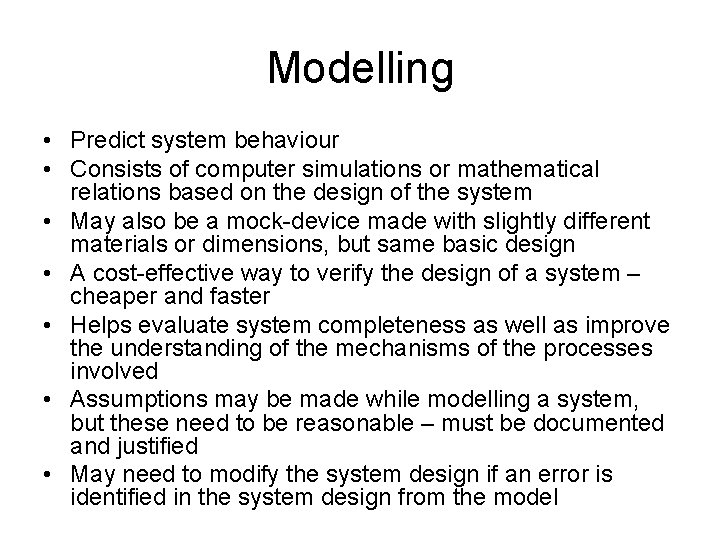 Modelling

• Predict system behaviour
• Consists of computer simulations or mathematical relations based on the design of the system
• May also be a mock-device made with slightly different materials or dimensions, but same basic design
• A cost-effective way to verify the design of a system – cheaper and faster
• Helps evaluate system completeness as well as improve the understanding of the mechanisms of the processes involved
• Assumptions may be made while modelling a system, but these need to be reasonable – must be documented and justified
• May need to modify the system design if an error is identified in the system design from the model